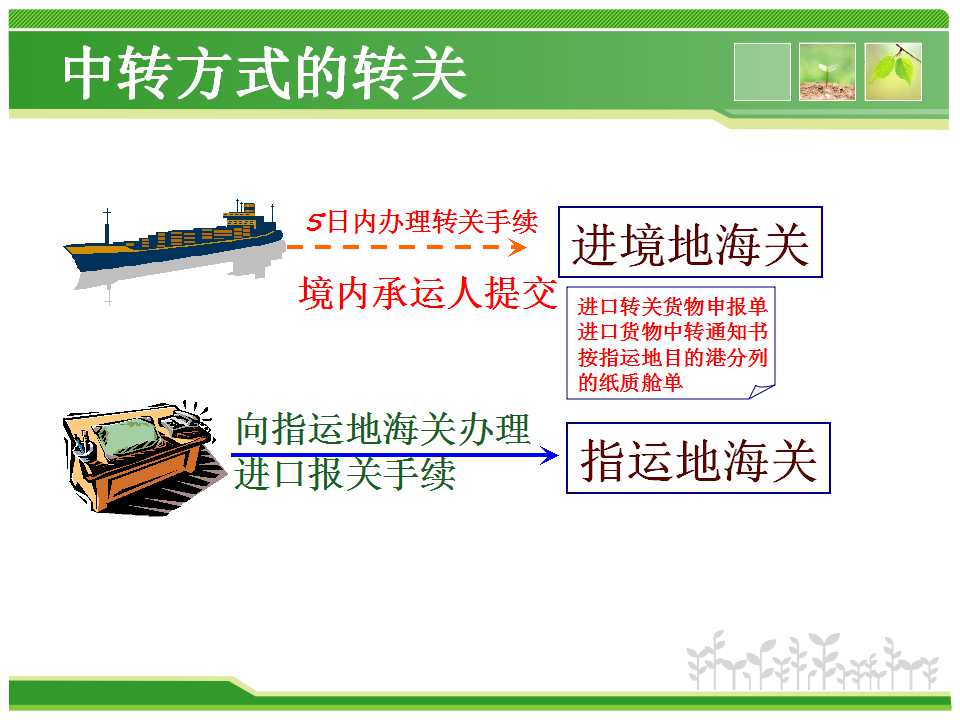 中转方式的转关

5日内办理转关手续

境内承运人提交

进境地海关

进口转关货物申报单
进口货物中转通知书
按指运地目的港分列的纸质舱单

向指运地海关办理进口报关手续

指运地海关